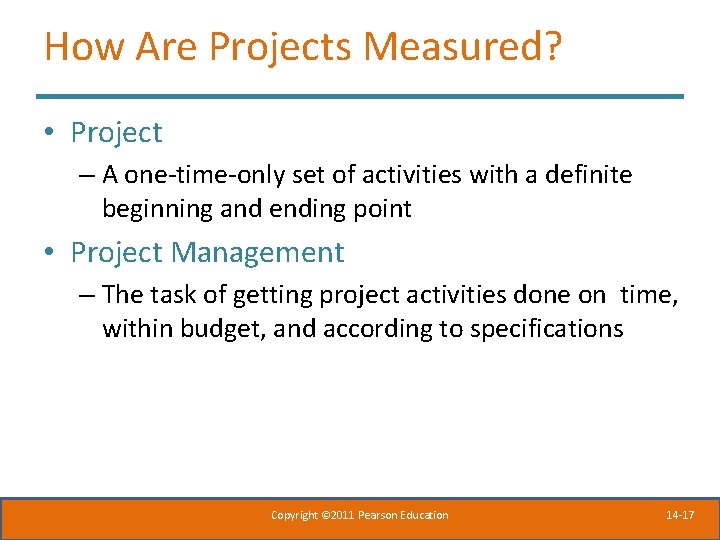 How Are Projects Measured?

• Project

– A one-time-only set of activities with a definite beginning and ending point

• Project Management

– The task of getting project activities done on time, within budget, and according to specifications

Copyright ©2011 Pearson Education

14-17